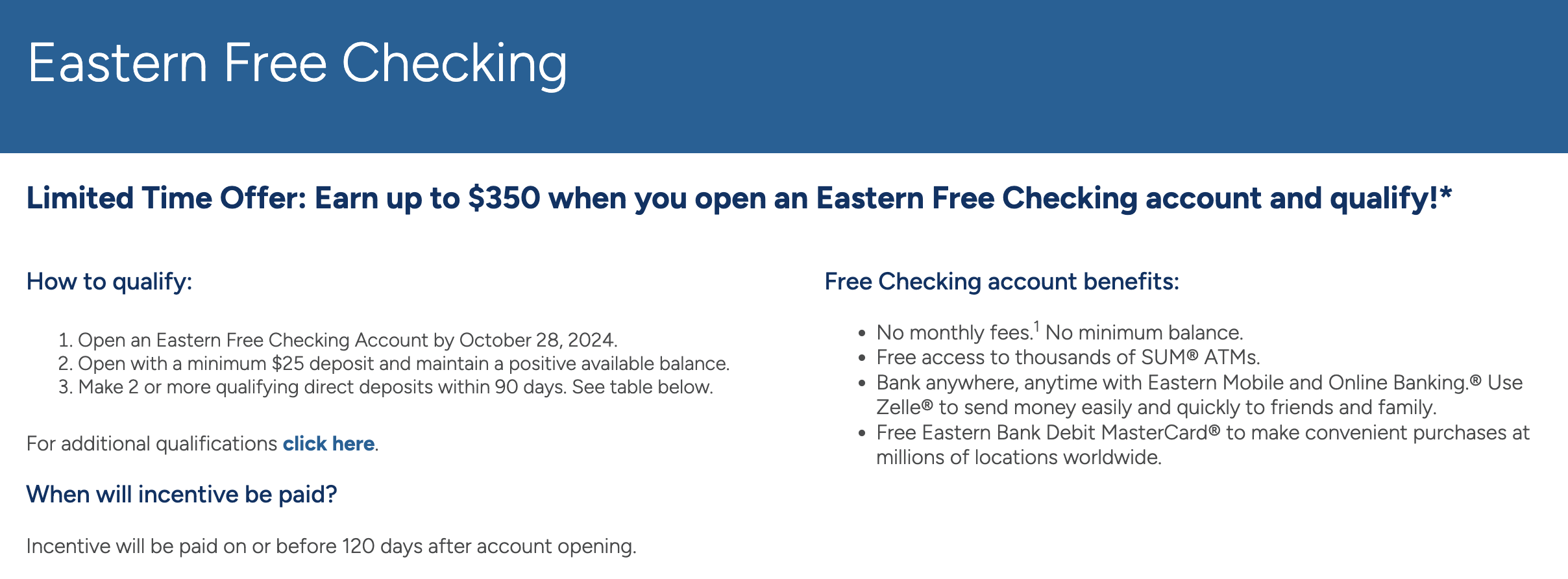 Eastern Free Checking

Limited Time Offer: Earn up to \$350 when you open an Eastern Free Checking account and qualify!*

How to qualify:

1. Open an Eastern Free Checking Account by October 28, 2024.
2. Open with a minimum \$25 deposit and maintain a positive available balance.
3. Make 2 or more qualifying direct deposits within 90 days. See table below.

For additional qualifications click here.

When will incentive be paid?

Incentive will be paid on or before 120 days after account opening.

Free Checking account benefits:

- No monthly fees.$^1$ No minimum balance.
- Free access to thousands of SUM® ATMs.
- Bank anywhere, anytime with Eastern Mobile and Online Banking.® Use Zelle® to send money easily and quickly to friends and family.
- Free Eastern Bank Debit MasterCard® to make convenient purchases at millions of locations worldwide.